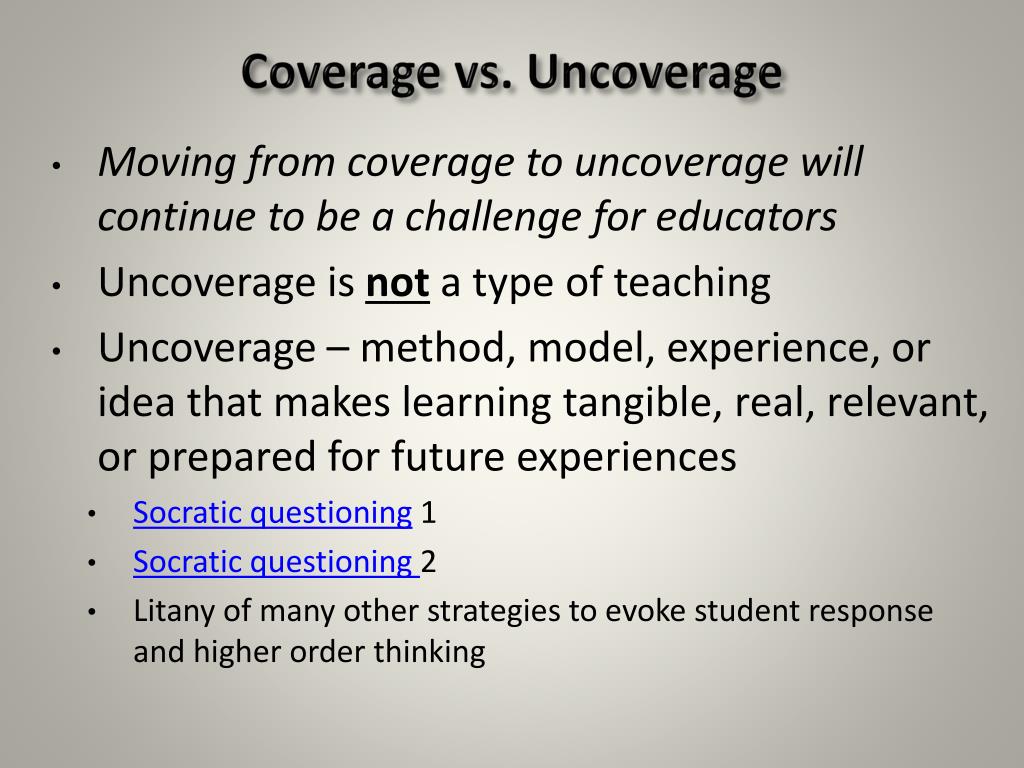 Coverage vs. Uncoverage

• Moving from coverage to uncoverage will continue to be a challenge for educators
• Uncoverage is not a type of teaching
• Uncoverage – method, model, experience, or idea that makes learning tangible, real, relevant, or prepared for future experiences
  • Socratic questioning 1
  • Socratic questioning 2
  • Litany of many other strategies to evoke student response and higher order thinking